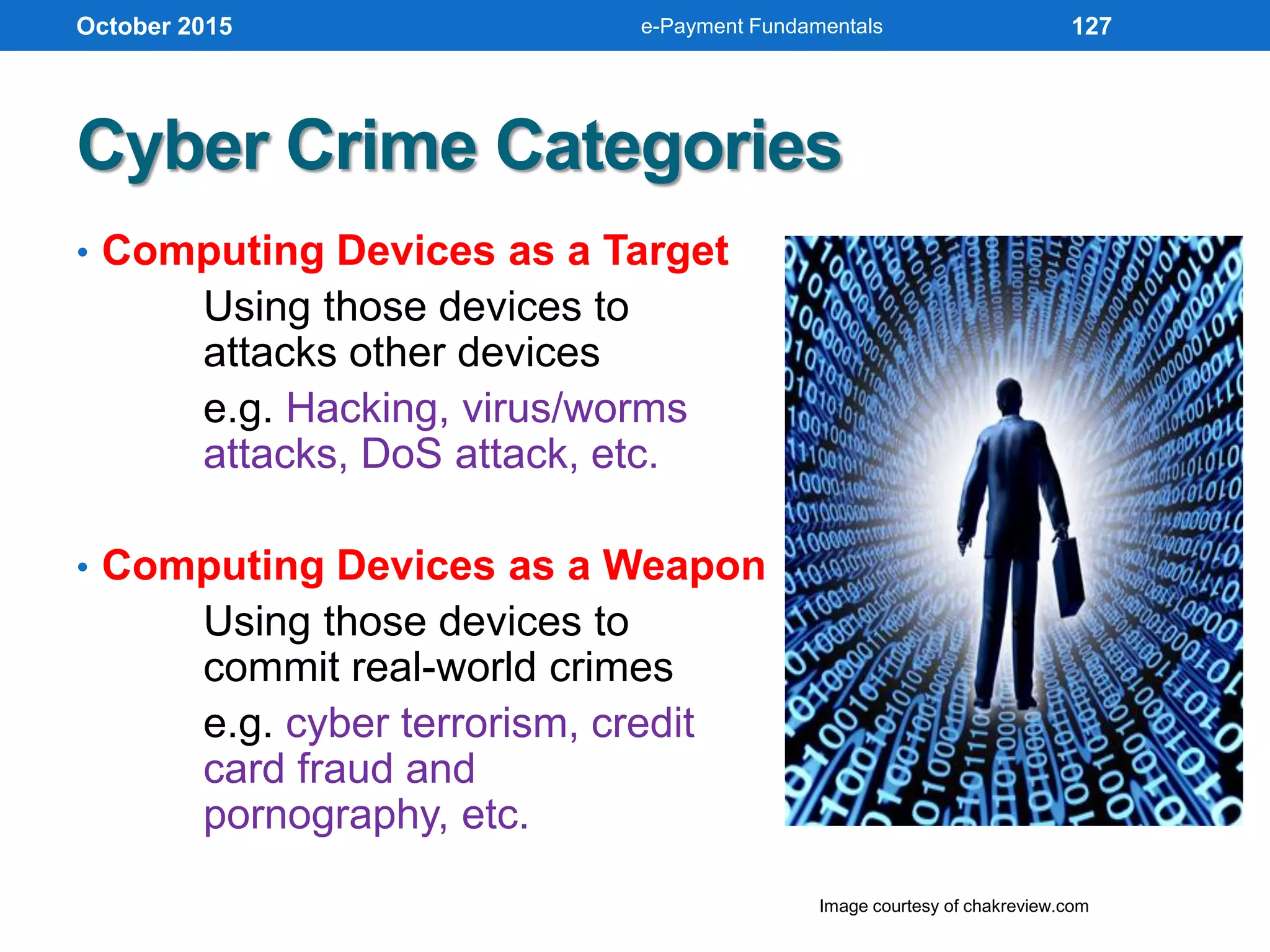 October 2015 e-Payment Fundamentals 127

Cyber Crime Categories

• Computing Devices as a Target

Using those devices to attacks other devices

e.g. Hacking, virus/worms attacks, DoS attack, etc.

• Computing Devices as a Weapon

Using those devices to commit real-world crimes

e.g. cyber terrorism, credit card fraud and pornography, etc.

Image courtesy of chakreview.com